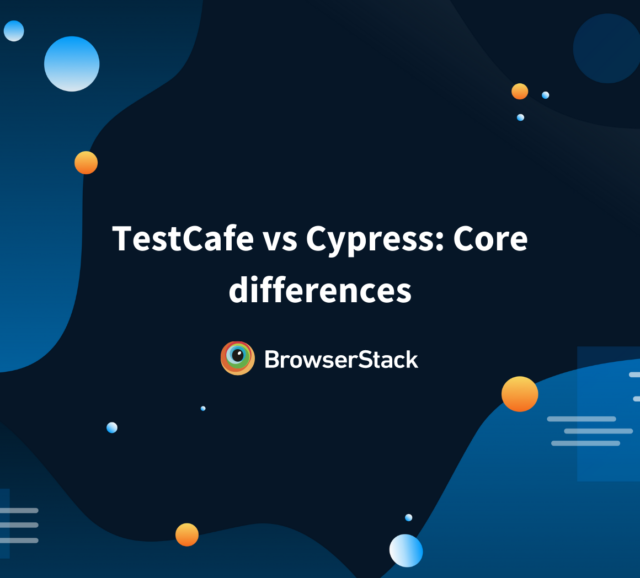 TestCafe vs Cypress: Core differences

BrowserStack